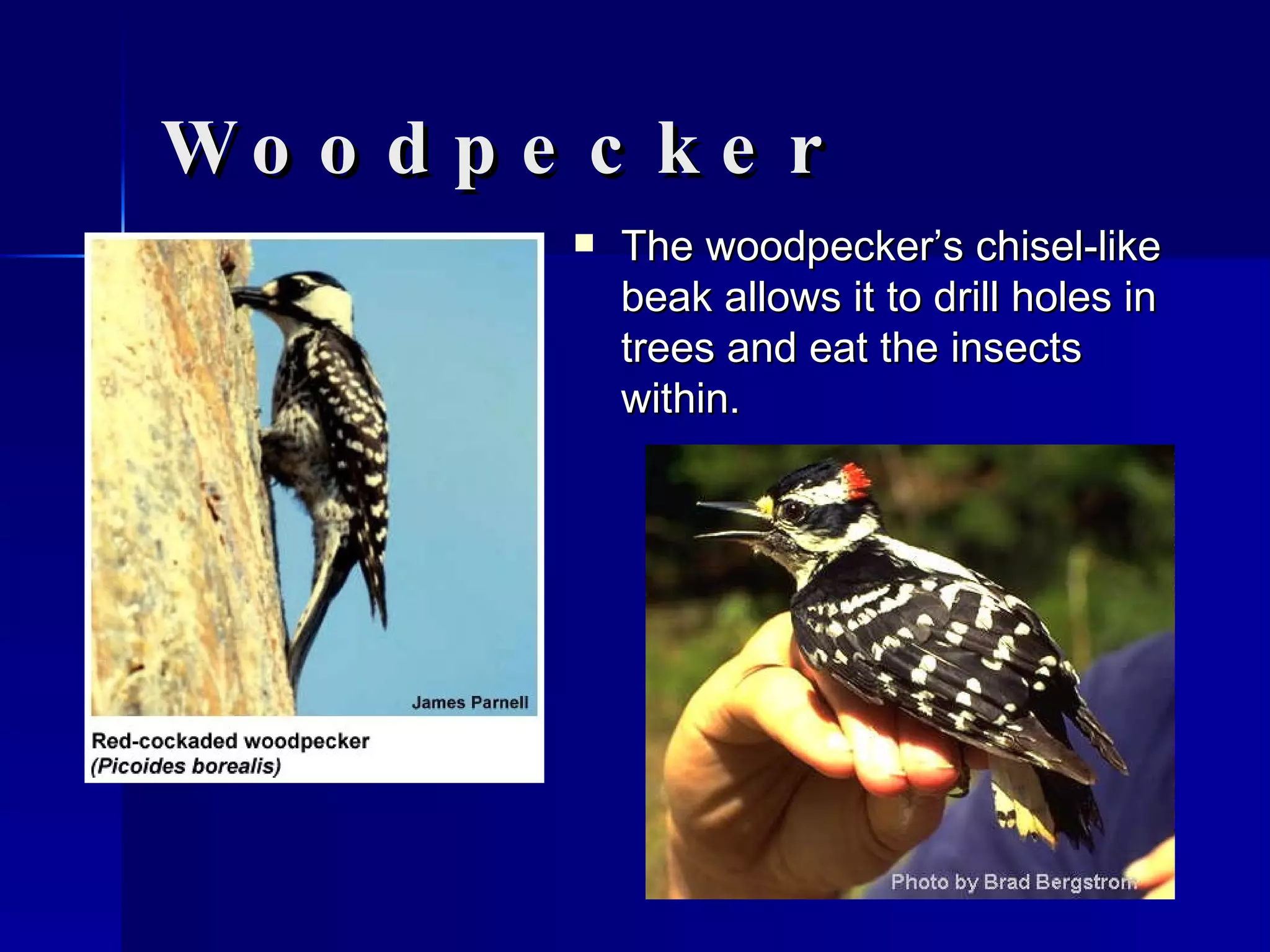 Woodpecker

James Parnell

Red-cockaded woodpecker
(Picoides borealis)

▪ The woodpecker's chisel-like beak allows it to drill holes in trees and eat the insects within.

Photo by Brad Bergstrom